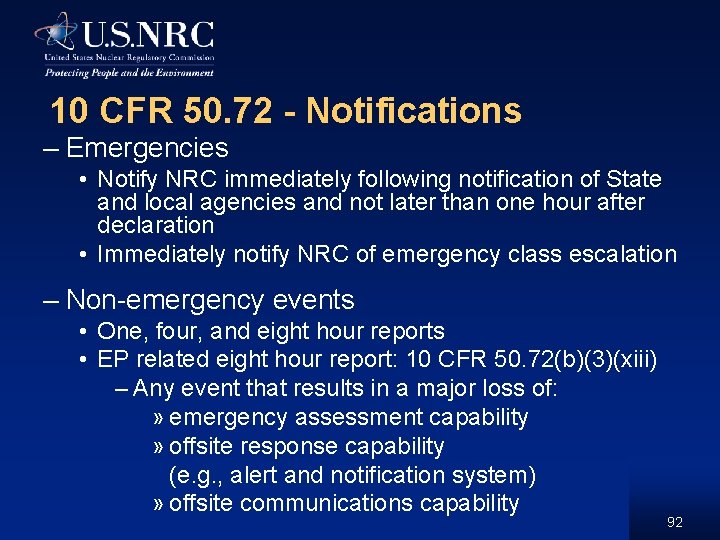 U.S.NRC
United States Nuclear Regulatory Commission
Protecting People and the Environment

10 CFR 50.72 - Notifications

– Emergencies
• Notify NRC immediately following notification of State and local agencies and not later than one hour after declaration
• Immediately notify NRC of emergency class escalation

– Non-emergency events
• One, four, and eight hour reports
• EP related eight hour report: 10 CFR 50.72(b)(3)(xiii)
– Any event that results in a major loss of:
» emergency assessment capability
» offsite response capability (e.g., alert and notification system)
» offsite communications capability

92